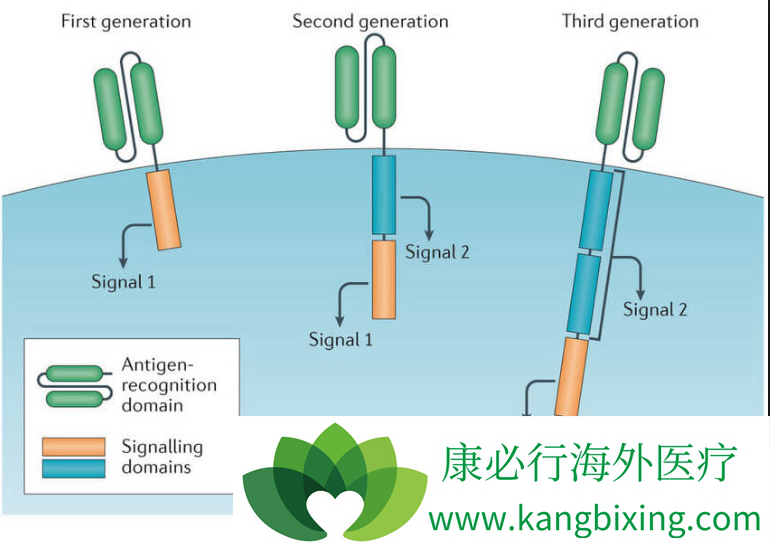 First generation

Second generation

Third generation

Signal 1

Signal 2

Signal 1

Signal 2

Antigen-recognition domain

Signalling domains

康必行海外医疗
www.kangbixing.com